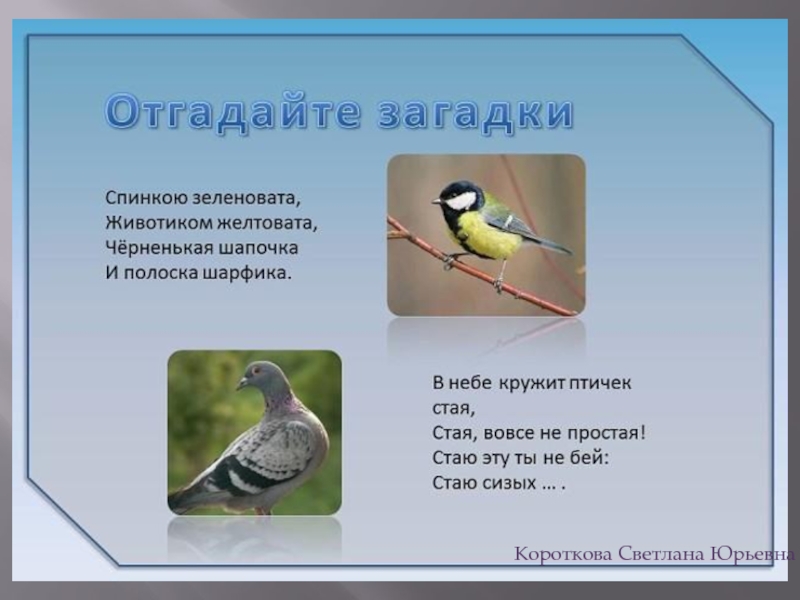 Отгадайте загадки

Спинкою зеленовата,
Животиком желтовата,
Чёрненькая шапочка
И полоска шарфика.

В небе кружит птичек стая,
Стая, вовсе не простая!
Стаю эту ты не бей:
Стаю сизых … .

Короткова Светлана Юрьевна